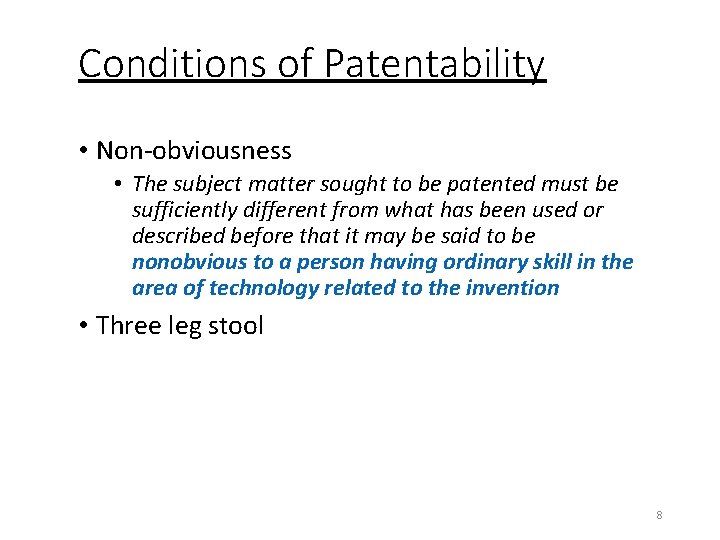 Conditions of Patentability

• Non-obviousness
  • The subject matter sought to be patented must be sufficiently different from what has been used or described before that it may be said to be nonobvious to a person having ordinary skill in the area of technology related to the invention

• Three leg stool

8